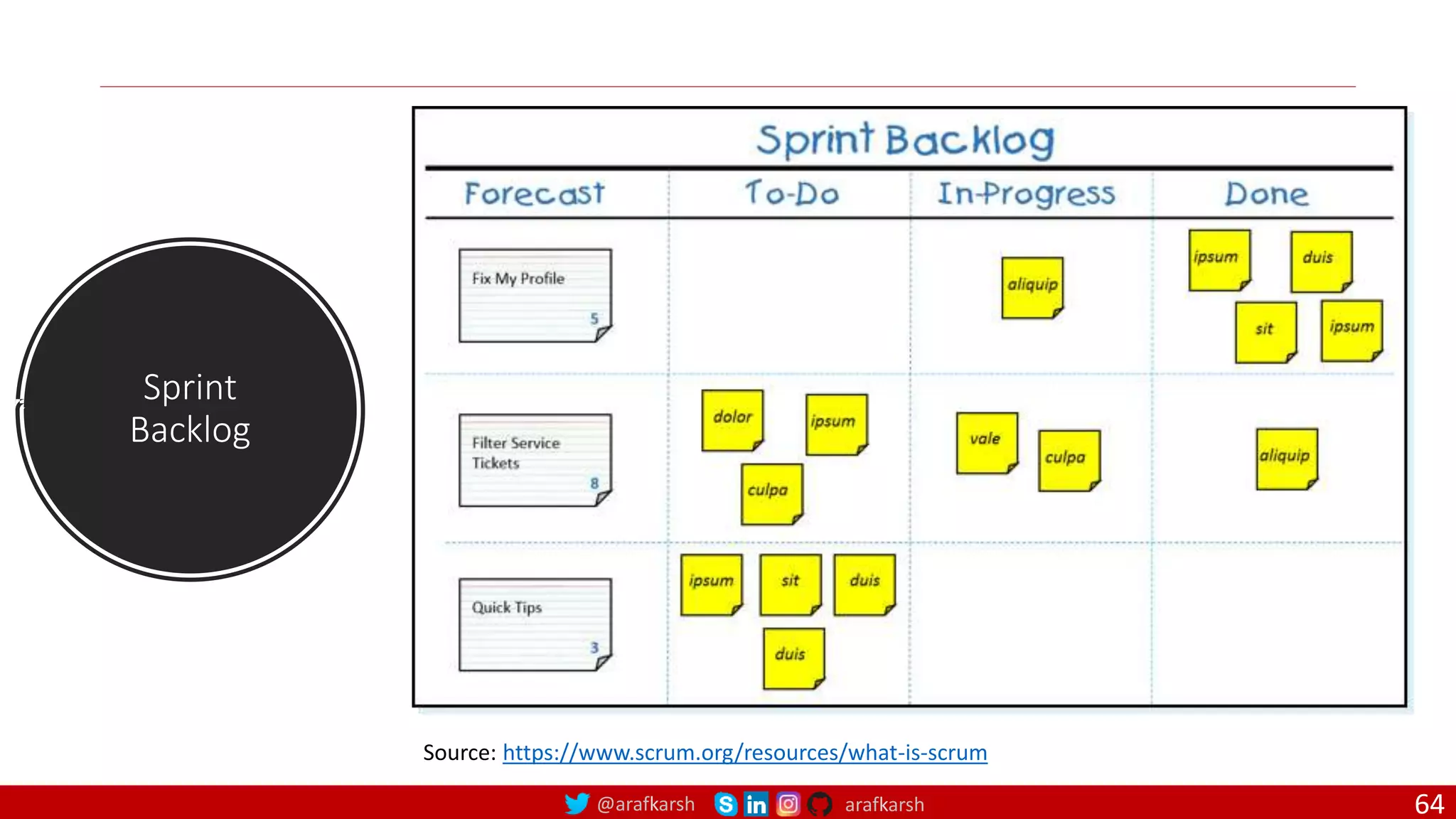 Sprint Backlog

Sprint Backlog

| Forecast | To-Do | In-Progress | Done |
|---|---|---|---|
| Fix My Profile 5 | | aliquip | ipsum duis sit ipsum |
| Filter Service Tickets 8 | dolor ipsum culpa | vale culpa | aliquip |
| Quick Tips 3 | ipsum sit duis duis | | |

Source: https://www.scrum.org/resources/what-is-scrum

@arafkarsh arafkarsh

64